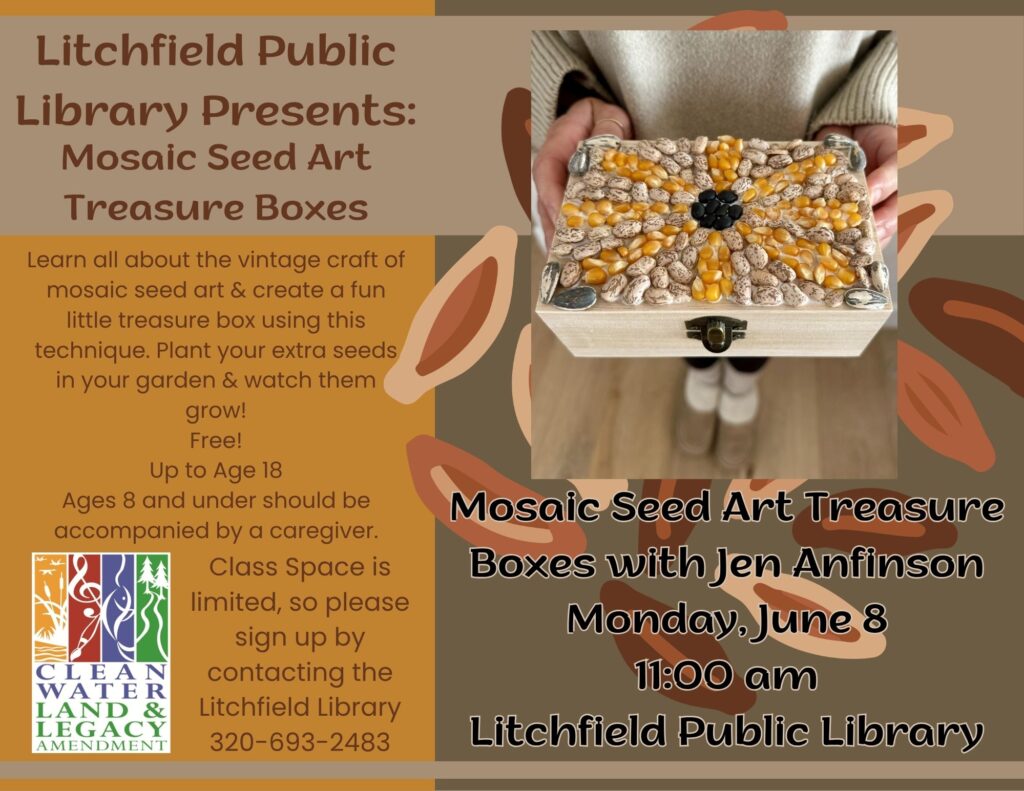 Litchfield Public Library Presents:
Mosaic Seed Art Treasure Boxes

Learn all about the vintage craft of mosaic seed art & create a fun little treasure box using this technique. Plant your extra seeds in your garden & watch them grow!
Free!
Up to Age 18
Ages 8 and under should be accompanied by a caregiver.

CLEAN WATER LAND & LEGACY AMENDMENT

Class Space is limited, so please sign up by contacting the Litchfield Library
320-693-2483

Mosaic Seed Art Treasure Boxes with Jen Anfinson
Monday, June 8
11:00 am
Litchfield Public Library